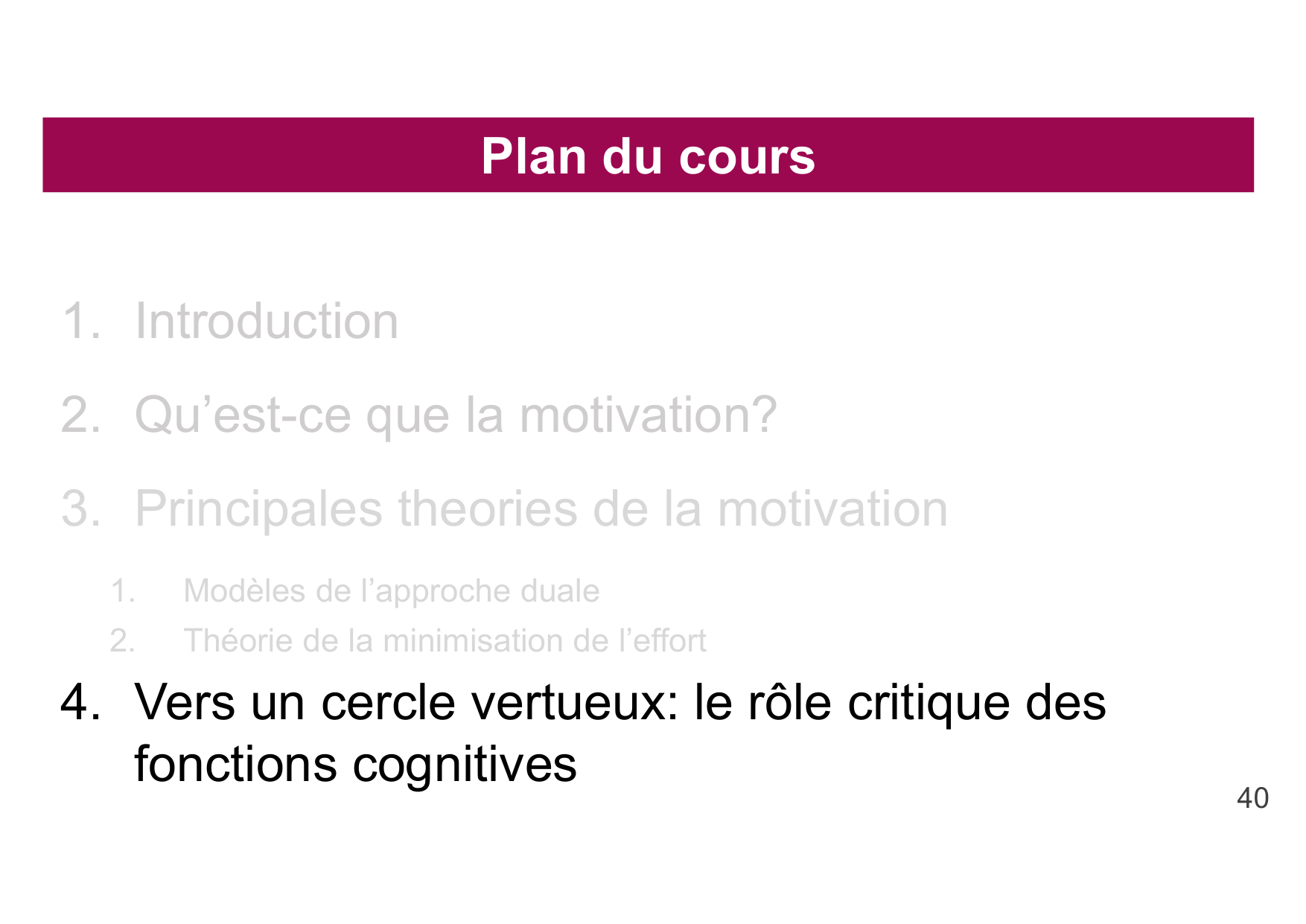 Plan du cours

1. Introduction

2. Qu’est-ce que la motivation?

3. Principales theories de la motivation

1. Modèles de l’approche duale
2. Théorie de la minimisation de l’effort

4. Vers un cercle vertueux: le rôle critique des fonctions cognitives

40